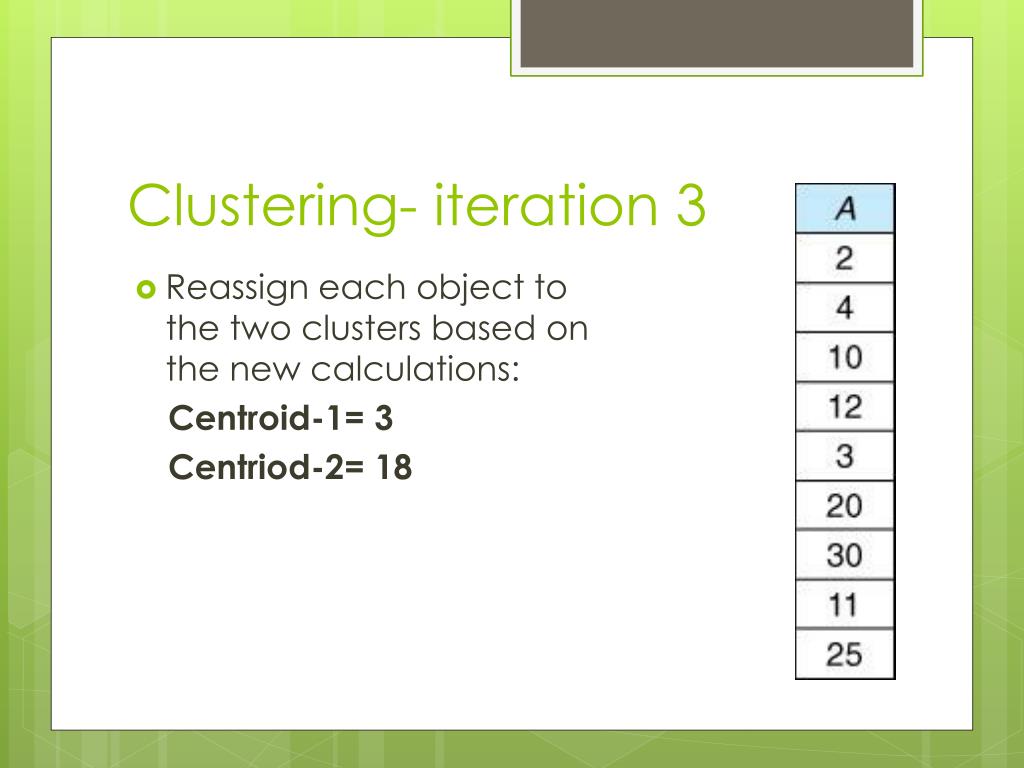 Clustering- iteration 3

Reassign each object to the two clusters based on the new calculations:

Centroid-1= 3

Centriod-2= 18

| A |
|---|
| 2 |
| 4 |
| 10 |
| 12 |
| 3 |
| 20 |
| 30 |
| 11 |
| 25 |